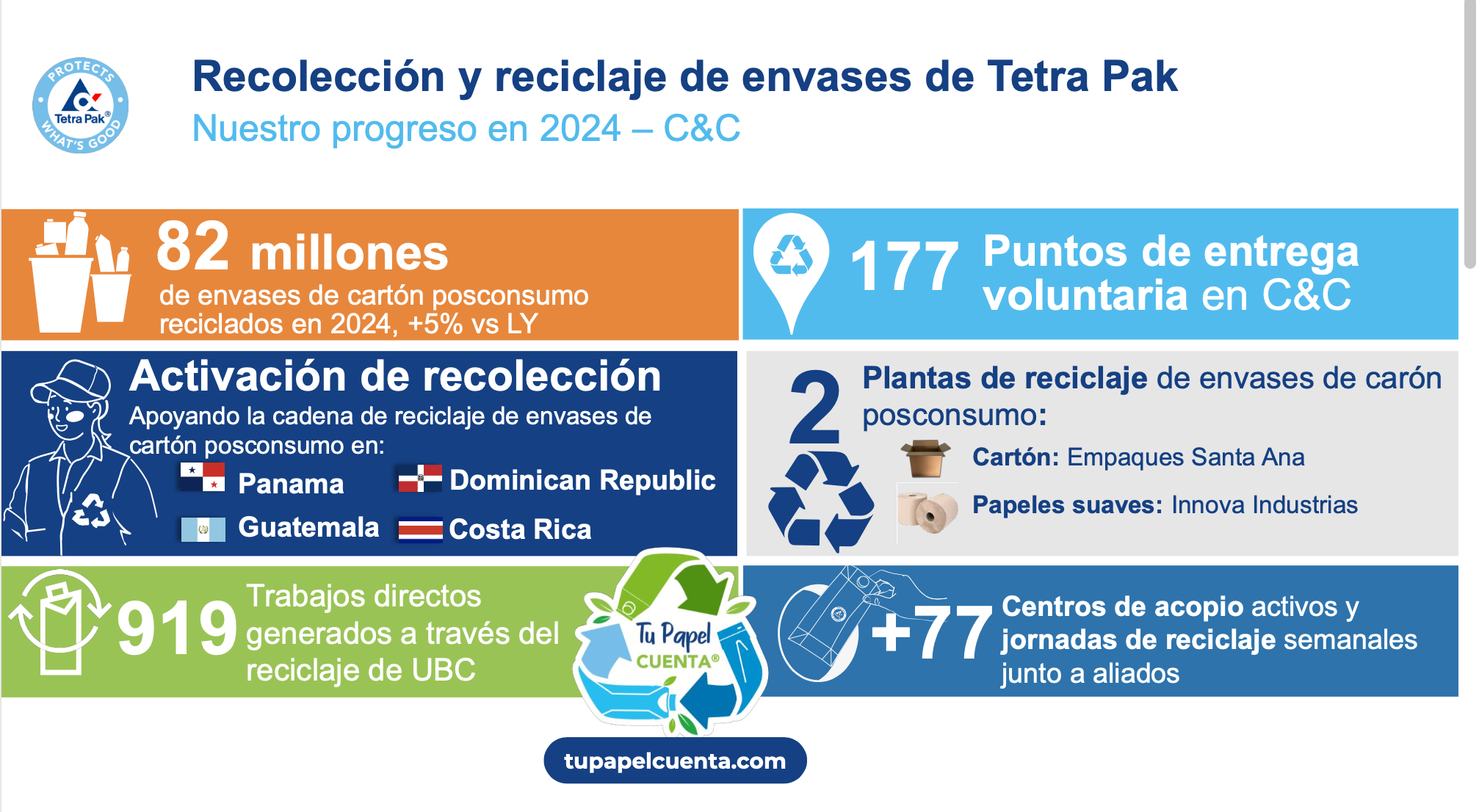 PROTECTS WHAT'S GOOD
Tetra Pak®

Recolección y reciclaje de envases de Tetra Pak
Nuestro progreso en 2024 – C&C

82 millones
de envases de cartón posconsumo reciclados en 2024, +5% vs LY

177 Puntos de entrega voluntaria en C&C

Activación de recolección
Apoyando la cadena de reciclaje de envases de cartón posconsumo en:
Panama
Dominican Republic
Guatemala
Costa Rica

2 Plantas de reciclaje de envases de carón posconsumo:
Cartón: Empaques Santa Ana
Papeles suaves: Innova Industrias

919 Trabajos directos generados a través del reciclaje de UBC

Tu Papel CUENTA®

+77 Centros de acopio activos y jornadas de reciclaje semanales junto a aliados

tupapelcuenta.com